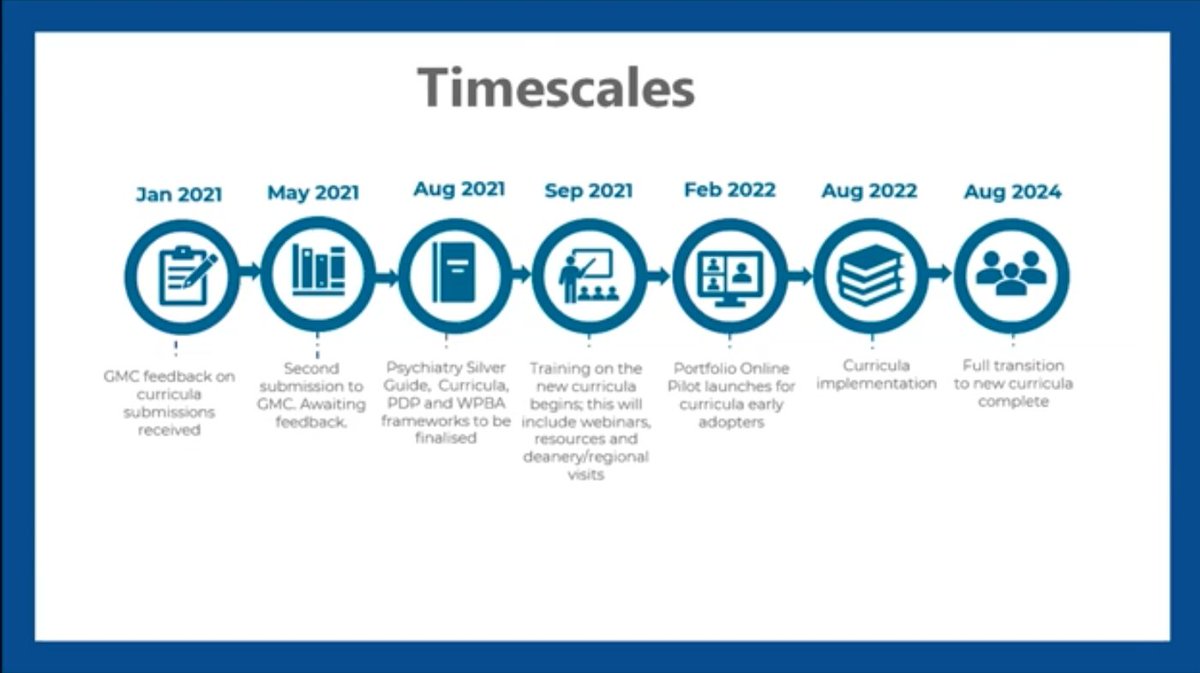 Timescales

Jan 2021

GMC feedback on curricula submissions received

May 2021

Second submission to GMC. Awaiting feedback.

Aug 2021

Psychiatry Silver Guide, Curricula, PDP and WPBA frameworks to be finalised

Sep 2021

Training on the new curricula begins; this will include webinars, resources and deanery/regional visits

Feb 2022

Portfolio Online Pilot launches for curricula early adopters

Aug 2022

Curricula implementation

Aug 2024

Full transition to new curricula complete